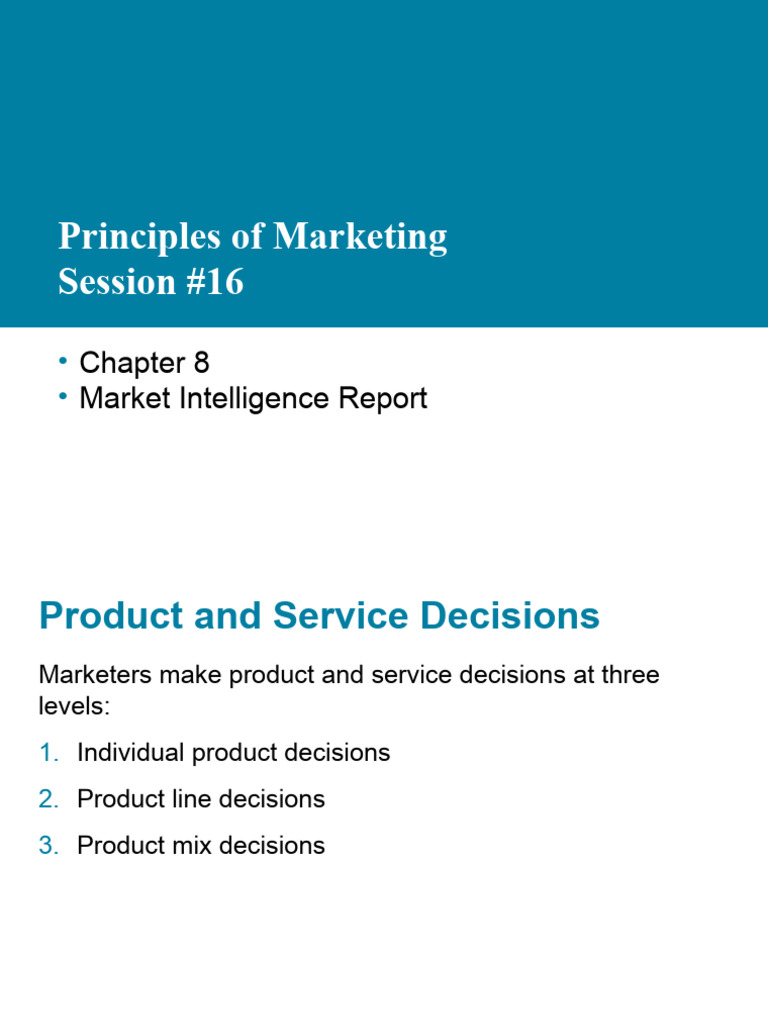 Principles of Marketing
Session #16

• Chapter 8
• Market Intelligence Report

Product and Service Decisions

Marketers make product and service decisions at three levels:

1. Individual product decisions
2. Product line decisions
3. Product mix decisions